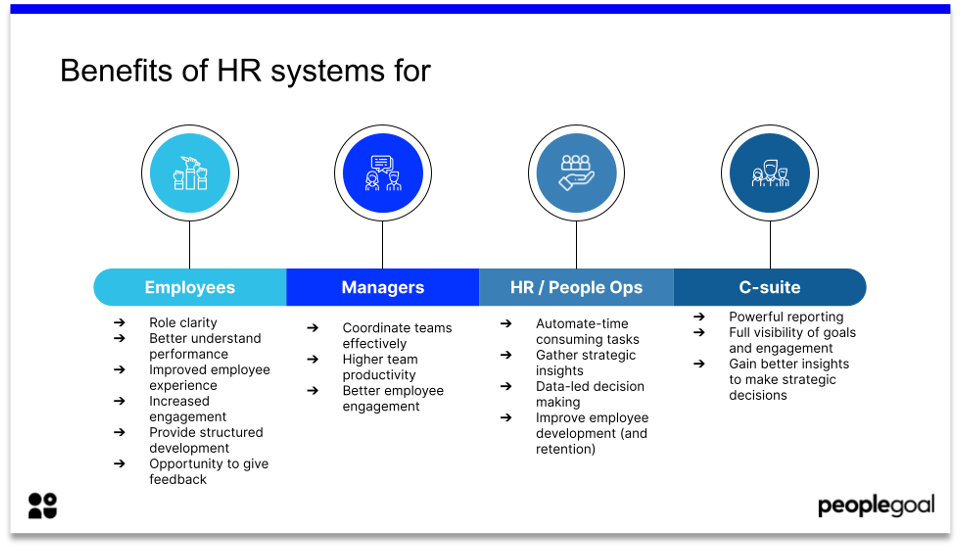 Benefits of HR systems for

Employees

➔ Role clarity
➔ Better understand performance
➔ Improved employee experience
➔ Increased engagement
➔ Provide structured development
➔ Opportunity to give feedback

Managers

➔ Coordinate teams effectively
➔ Higher team productivity
➔ Better employee engagement

HR / People Ops

➔ Automate-time consuming tasks
➔ Gather strategic insights
➔ Data-led decision making
➔ Improve employee development (and retention)

C-suite

➔ Powerful reporting
➔ Full visibility of goals and engagement
➔ Gain better insights to make strategic decisions

peoplegoal